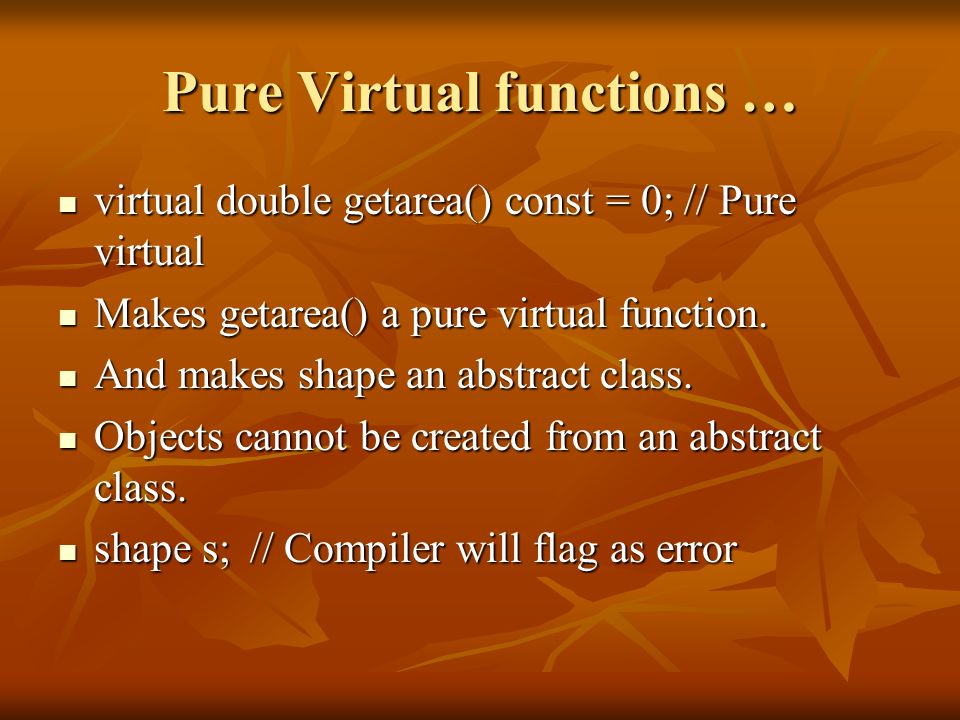 Pure Virtual functions …

- virtual double getarea() const = 0; // Pure virtual
- Makes getarea() a pure virtual function.
- And makes shape an abstract class.
- Objects cannot be created from an abstract class.
- shape s; // Compiler will flag as error